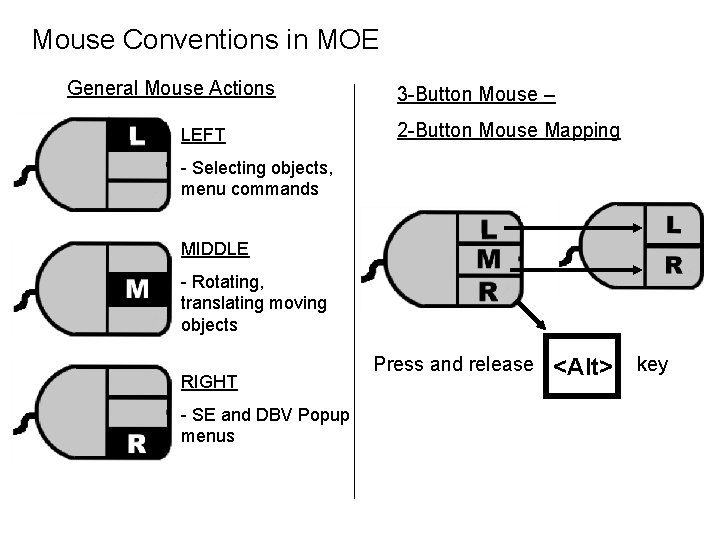 Mouse Conventions in MOE

General Mouse Actions

L

LEFT

- Selecting objects, menu commands

M

MIDDLE

- Rotating, translating moving objects

R

RIGHT

- SE and DBV Popup menus

3-Button Mouse –

2-Button Mouse Mapping

L
M
R

L
R

Press and release <Alt> key